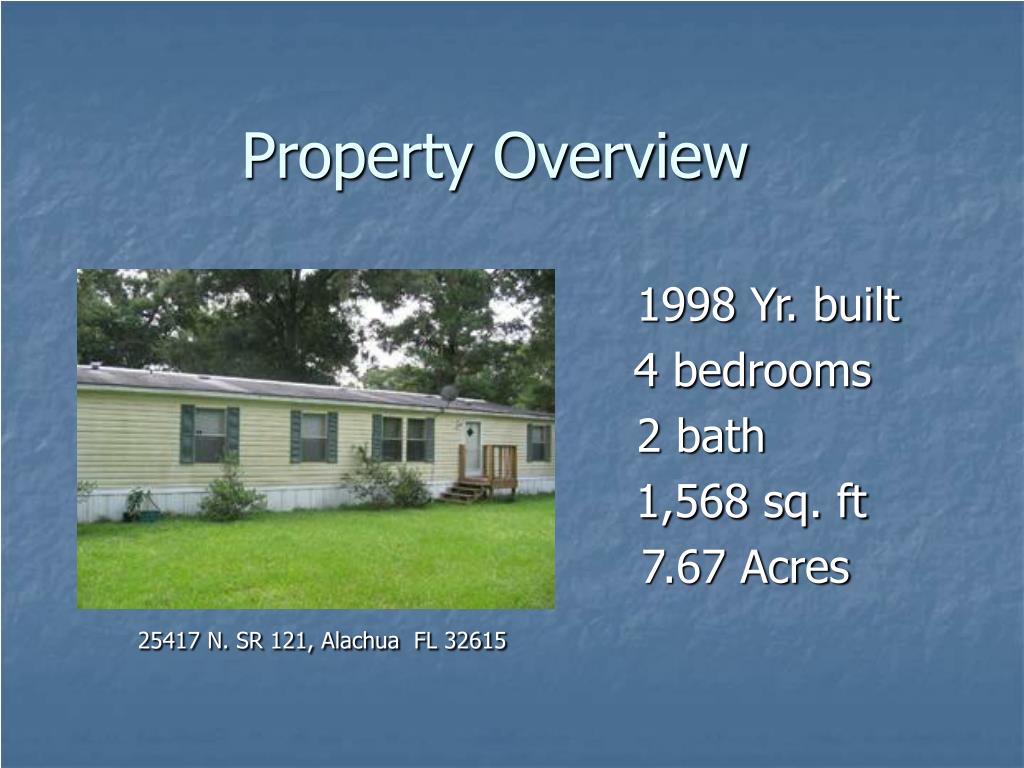 Property Overview

1998 Yr. built
4 bedrooms
2 bath
1,568 sq. ft
7.67 Acres

25417 N. SR 121, Alachua FL 32615